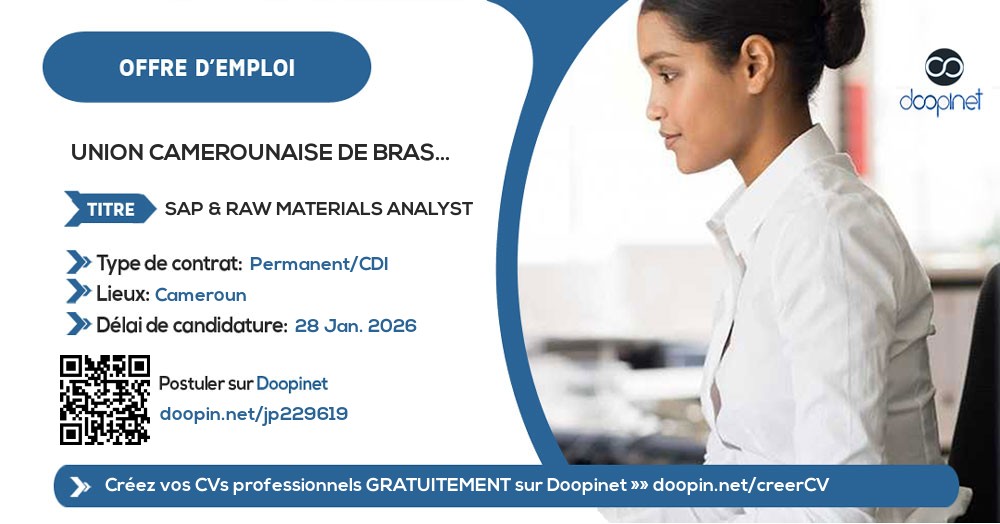 OFFRE D'EMPLOI

doopinet

UNION CAMEROUNAISE DE BRAS...

TITRE SAP & RAW MATERIALS ANALYST

Type de contrat: Permanent/CDI
Lieux: Cameroun
Délai de candidature: 28 Jan. 2026

Postuler sur Doopinet
doopin.net/jp229619

Créez vos CVs professionnels GRATUITEMENT sur Doopinet »» doopin.net/creerCV